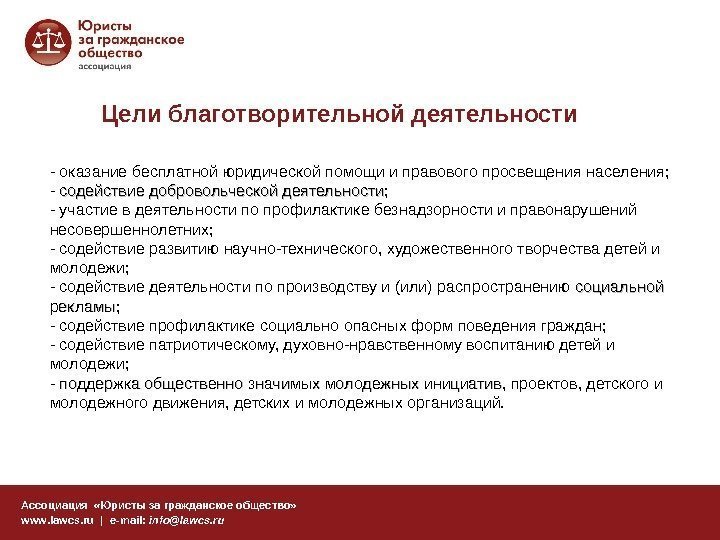 Юристы за гражданское общество
ассоциация

Цели благотворительной деятельности

- оказание бесплатной юридической помощи и правового просвещения населения;
- содействие добровольческой деятельности;
- участие в деятельности по профилактике безнадзорности и правонарушений несовершеннолетних;
- содействие развитию научно-технического, художественного творчества детей и молодежи;
- содействие деятельности по производству и (или) распространению социальной рекламы;
- содействие профилактике социально опасных форм поведения граждан;
- содействие патриотическому, духовно-нравственному воспитанию детей и молодежи;
- поддержка общественно значимых молодежных инициатив, проектов, детского и молодежного движения, детских и молодежных организаций.

Ассоциация «Юристы за гражданское общество»
www.lawcs.ru | e-mail: info@lawcs.ru